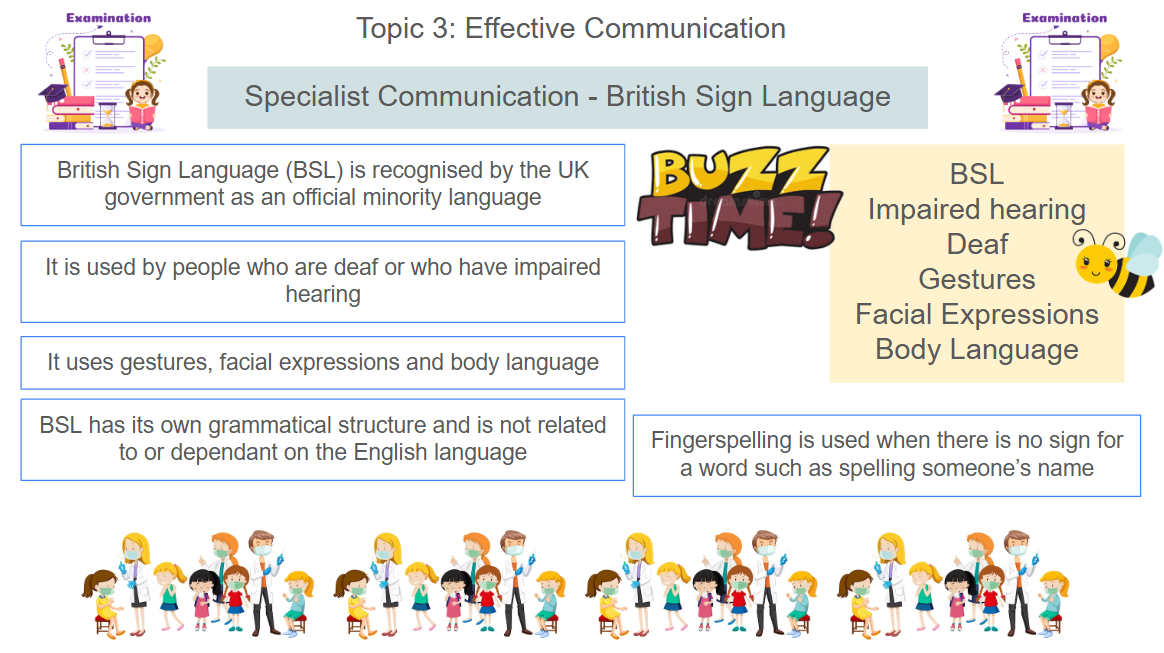 Examination

Topic 3: Effective Communication

Examination

Specialist Communication - British Sign Language

British Sign Language (BSL) is recognised by the UK government as an official minority language

It is used by people who are deaf or who have impaired hearing

It uses gestures, facial expressions and body language

BSL has its own grammatical structure and is not related to or dependant on the English language

BUZZ TIME!

BSL
Impaired hearing
Deaf
Gestures
Facial Expressions
Body Language

Fingerspelling is used when there is no sign for a word such as spelling someone's name